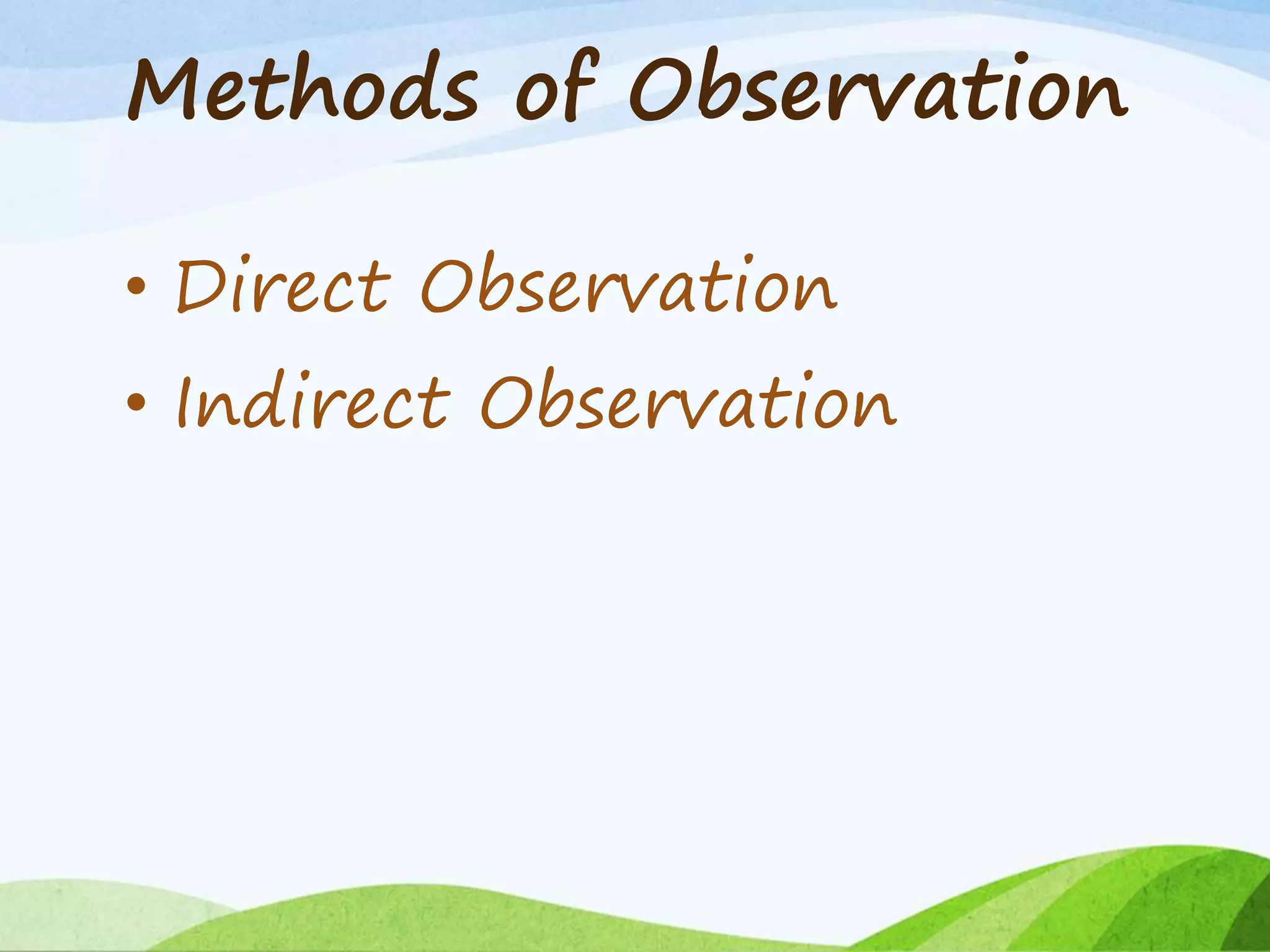 Methods of Observation

• Direct Observation
• Indirect Observation